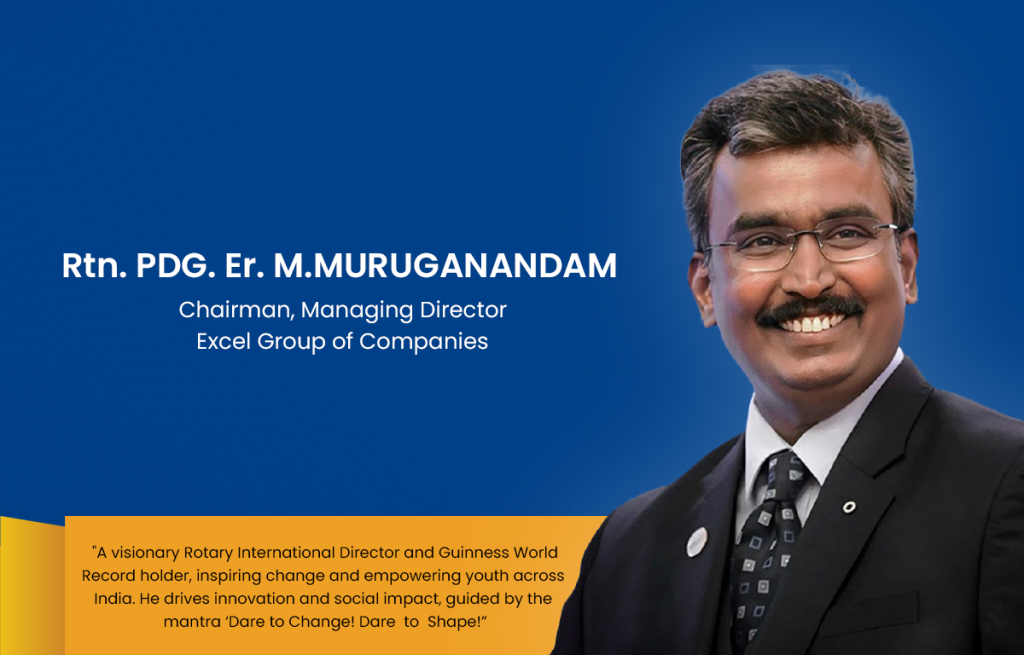 Rtn. PDG. Er. M.MURUGANANDAM

Chairman, Managing Director
Excel Group of Companies

"A visionary Rotary International Director and Guinness World Record holder, inspiring change and empowering youth across India. He drives innovation and social impact, guided by the mantra 'Dare to Change! Dare to Shape!"